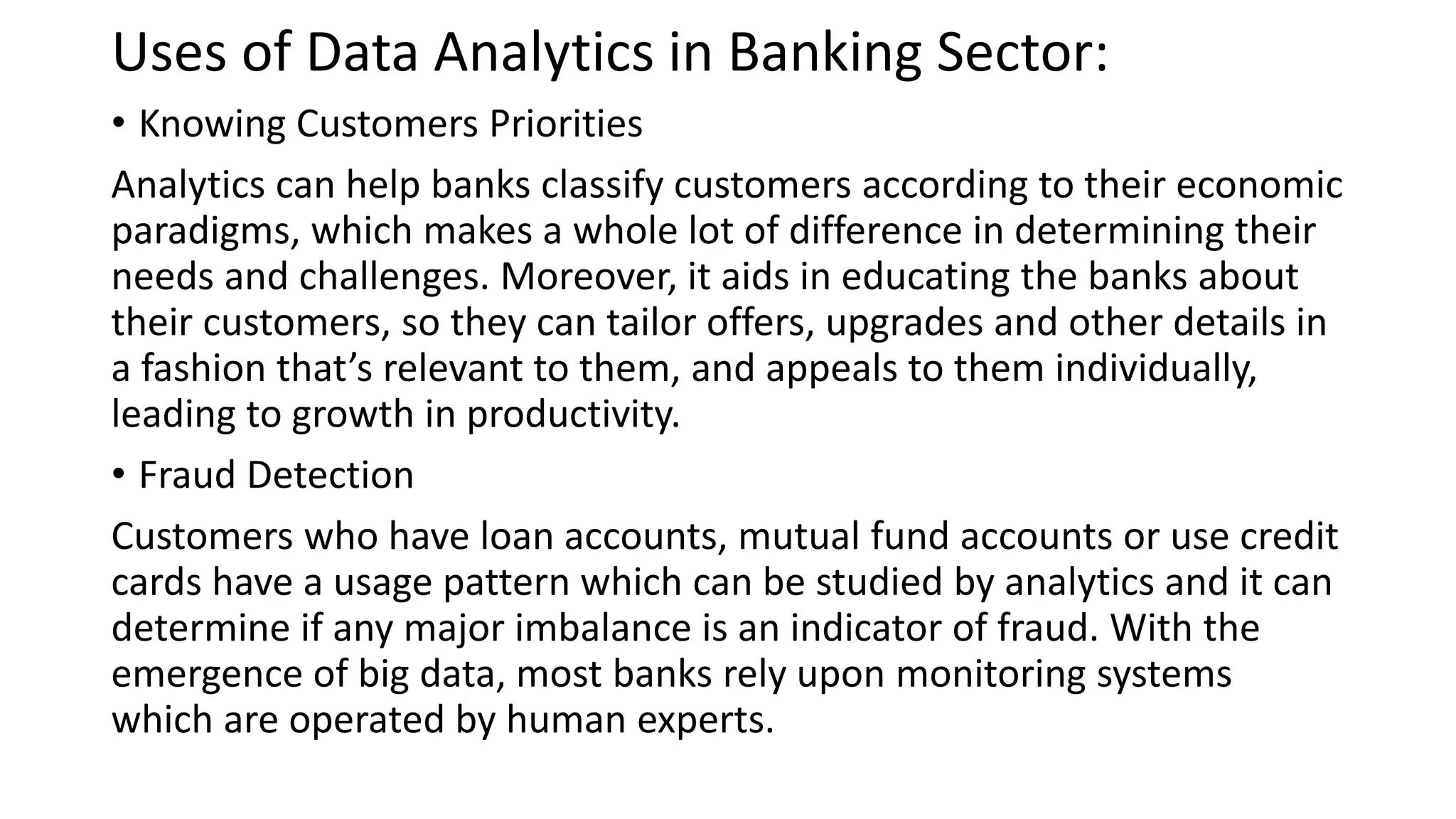 Uses of Data Analytics in Banking Sector:

• Knowing Customers Priorities

Analytics can help banks classify customers according to their economic paradigms, which makes a whole lot of difference in determining their needs and challenges. Moreover, it aids in educating the banks about their customers, so they can tailor offers, upgrades and other details in a fashion that's relevant to them, and appeals to them individually, leading to growth in productivity.

• Fraud Detection

Customers who have loan accounts, mutual fund accounts or use credit cards have a usage pattern which can be studied by analytics and it can determine if any major imbalance is an indicator of fraud. With the emergence of big data, most banks rely upon monitoring systems which are operated by human experts.